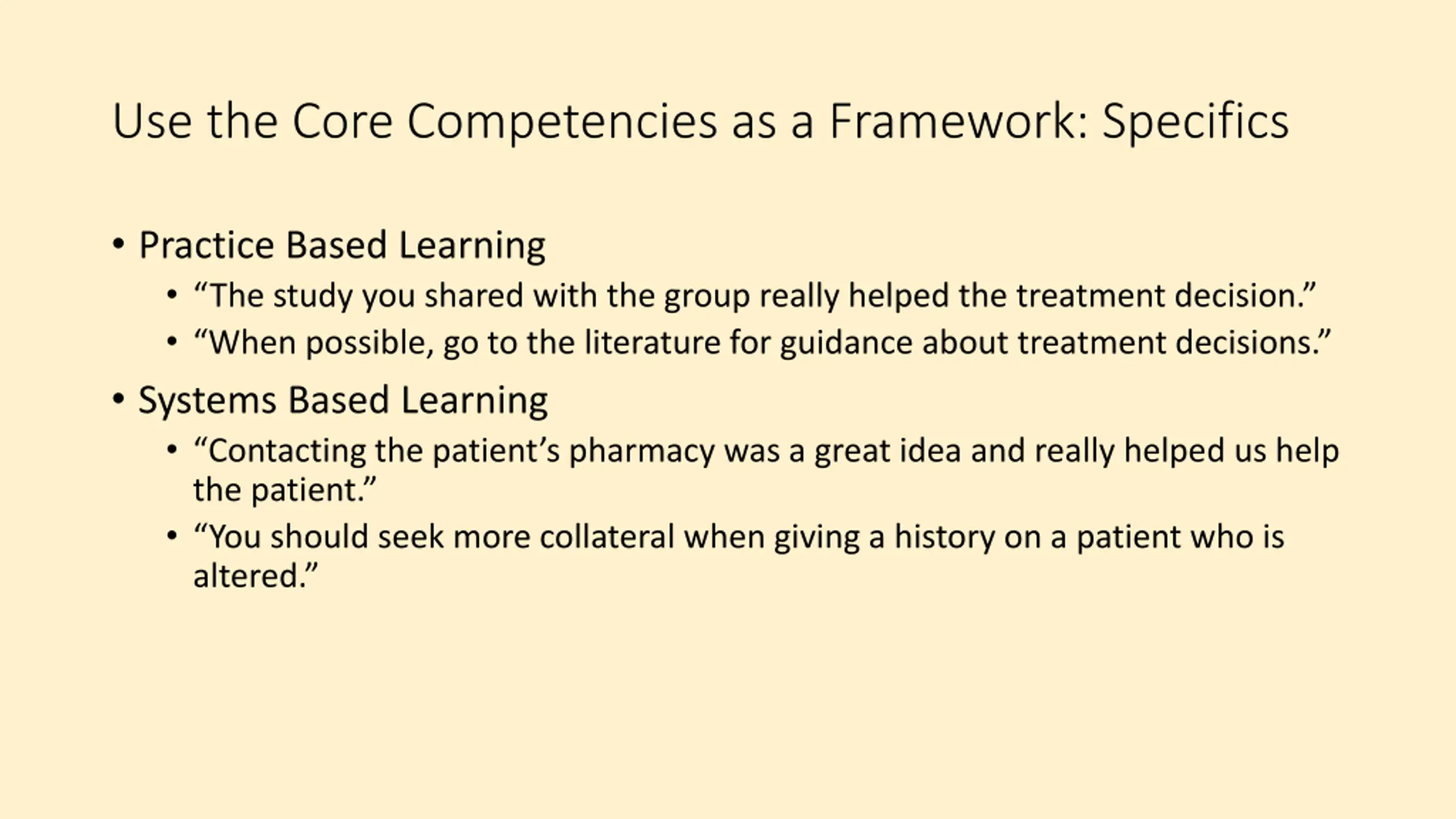 Use the Core Competencies as a Framework: Specifics

• Practice Based Learning
 • “The study you shared with the group really helped the treatment decision.”
 • “When possible, go to the literature for guidance about treatment decisions.”
• Systems Based Learning
 • “Contacting the patient’s pharmacy was a great idea and really helped us help the patient.”
 • “You should seek more collateral when giving a history on a patient who is altered.”